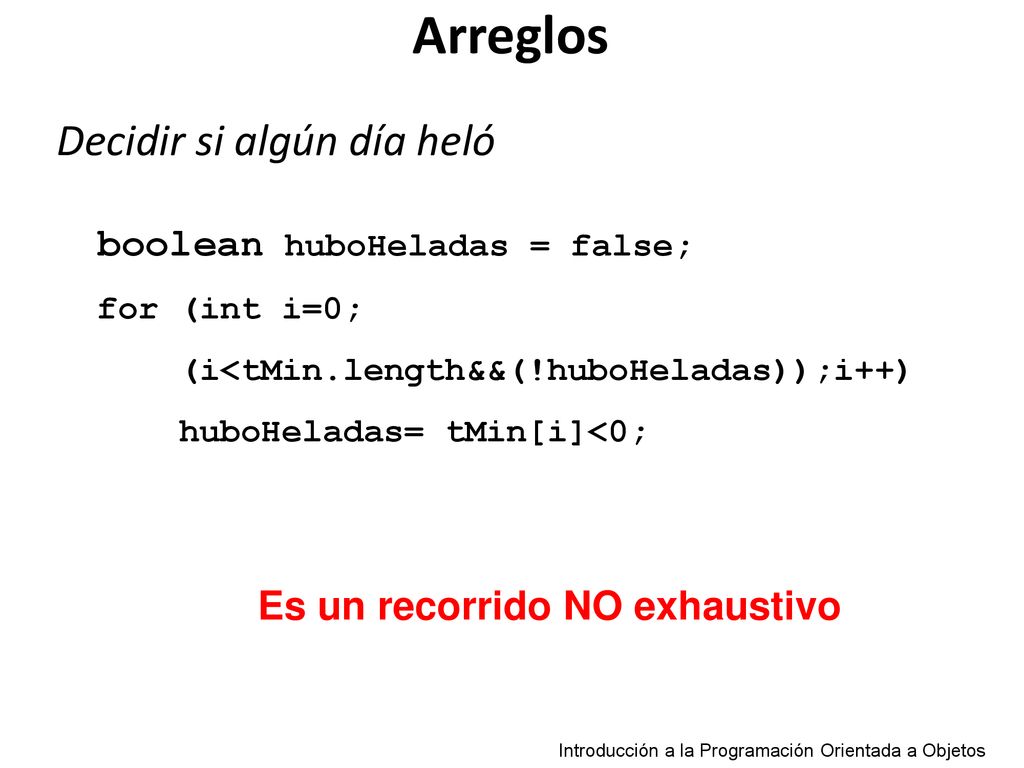 Arreglos

Decidir si algún día heló

boolean huboHeladas = false;
for (int i=0;
(i<tMin.length&&(!huboHeladas));i++)
huboHeladas= tMin[i]<0;

Es un recorrido NO exhaustivo

Introducción a la Programación Orientada a Objetos